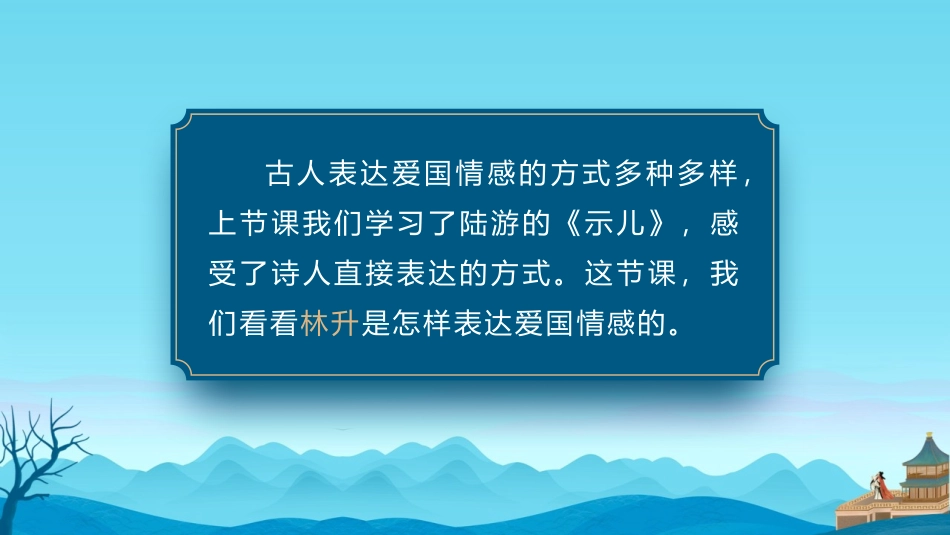 古人表达爱国情感的方式多种多样，上节课我们学习了陆游的《示儿》，感受了诗人直接表达的方式。这节课，我们看看林升是怎样表达爱国情感的。